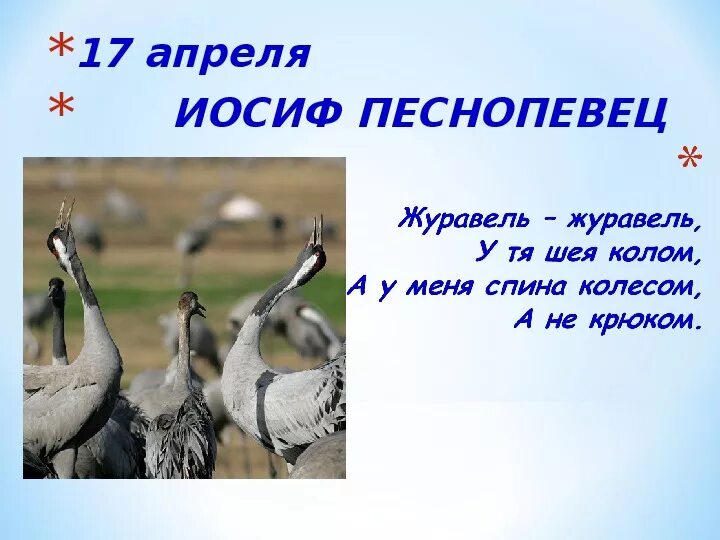 *17 апреля
* ИОСИФ ПЕСНОПЕВЕЦ
*
Журавель – журавель,
У тя шея колом,
А у меня спина колесом,
А не крюком.